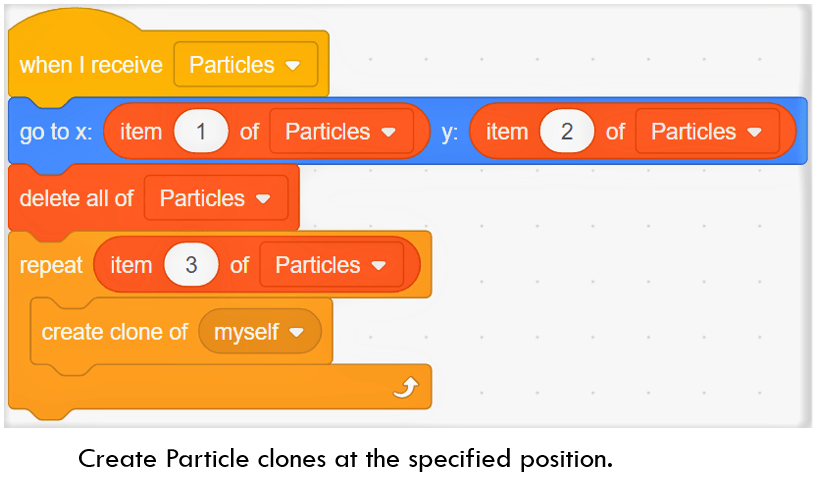 when I receive Particles
go to x: item 1 of Particles y: item 2 of Particles
delete all of Particles
repeat item 3 of Particles
create clone of myself

Create Particle clones at the specified position.